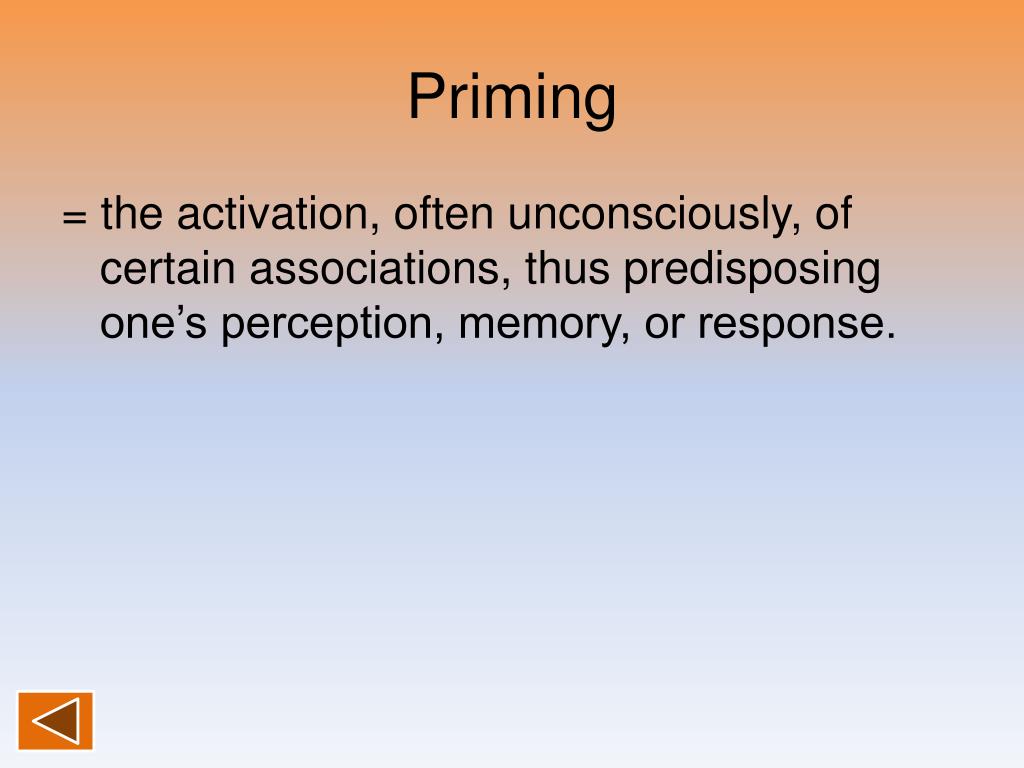 Priming

= the activation, often unconsciously, of certain associations, thus predisposing one’s perception, memory, or response.